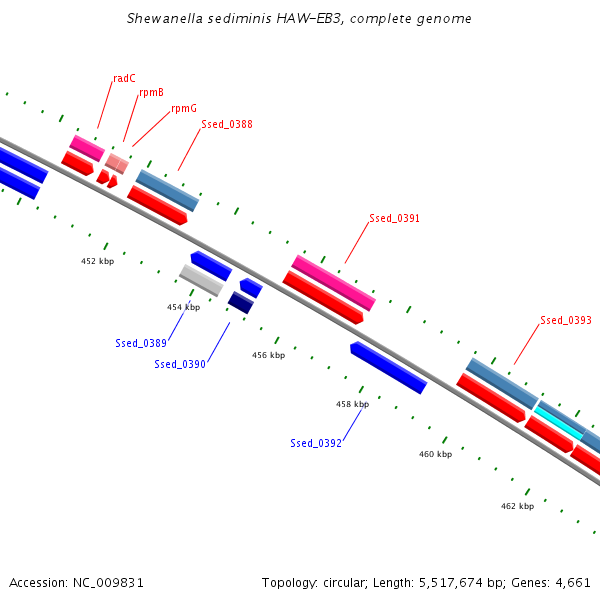 Shewanella sediminis HAW-EB3, complete genome

radC

rpmB

rpmG

Ssed_0388

Ssed_0391

452 kbp

454 kbp

Ssed_0389

Ssed_0390

456 kbp

Ssed_0393

458 kbp

Ssed_0392

460 kbp

462 kbp

Accession: NC_009831

Topology: circular; Length: 5,517,674 bp; Genes: 4,661